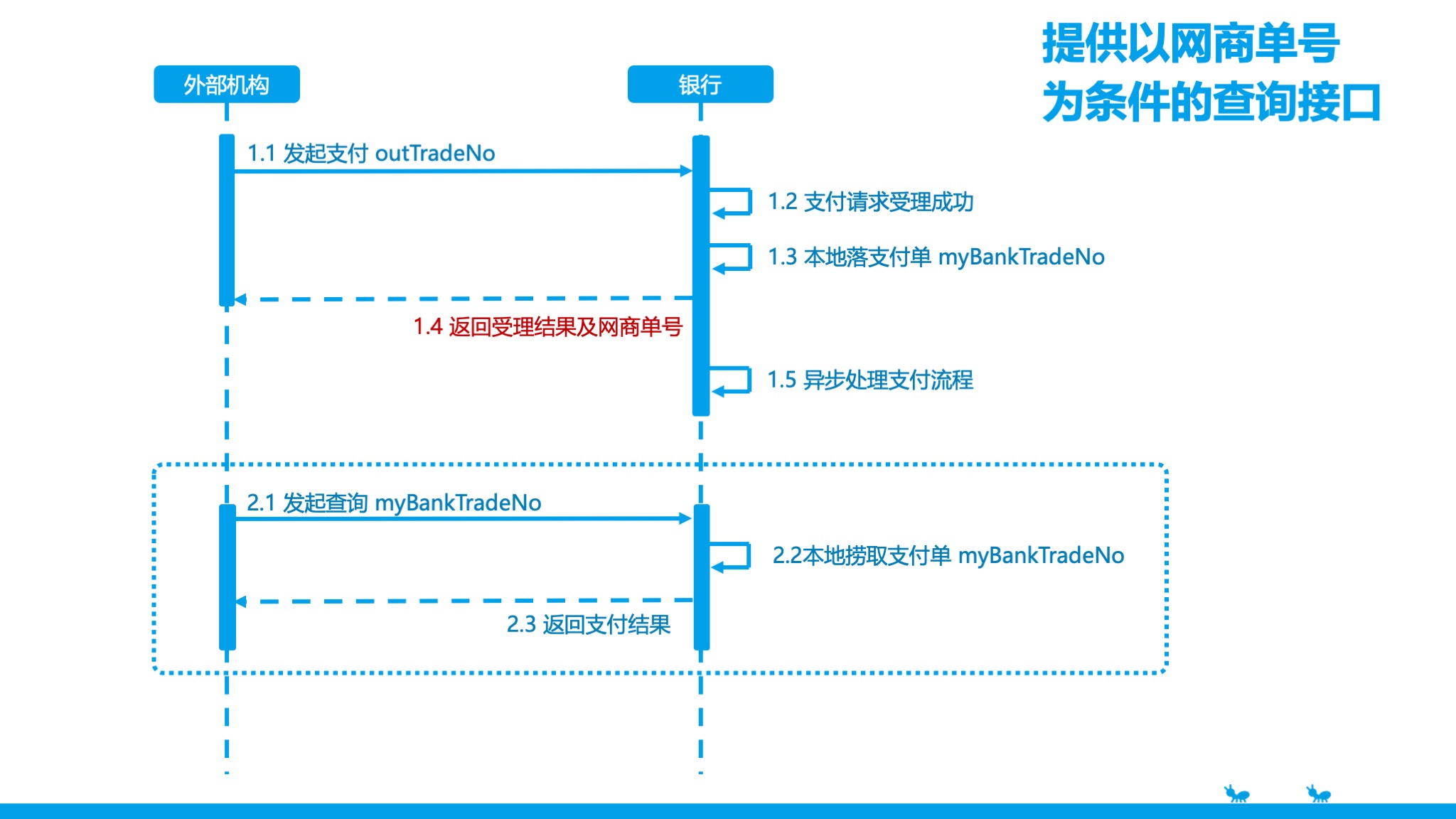 提供以网商单号
为条件的查询接口

外部机构

银行

1.1 发起支付 outTradeNo

1.2 支付请求受理成功

1.3 本地落支付单 myBankTradeNo

1.4 返回受理结果及网商单号

1.5 异步处理支付流程

2.1 发起查询 myBankTradeNo

2.2本地捞取支付单 myBankTradeNo

2.3 返回支付结果